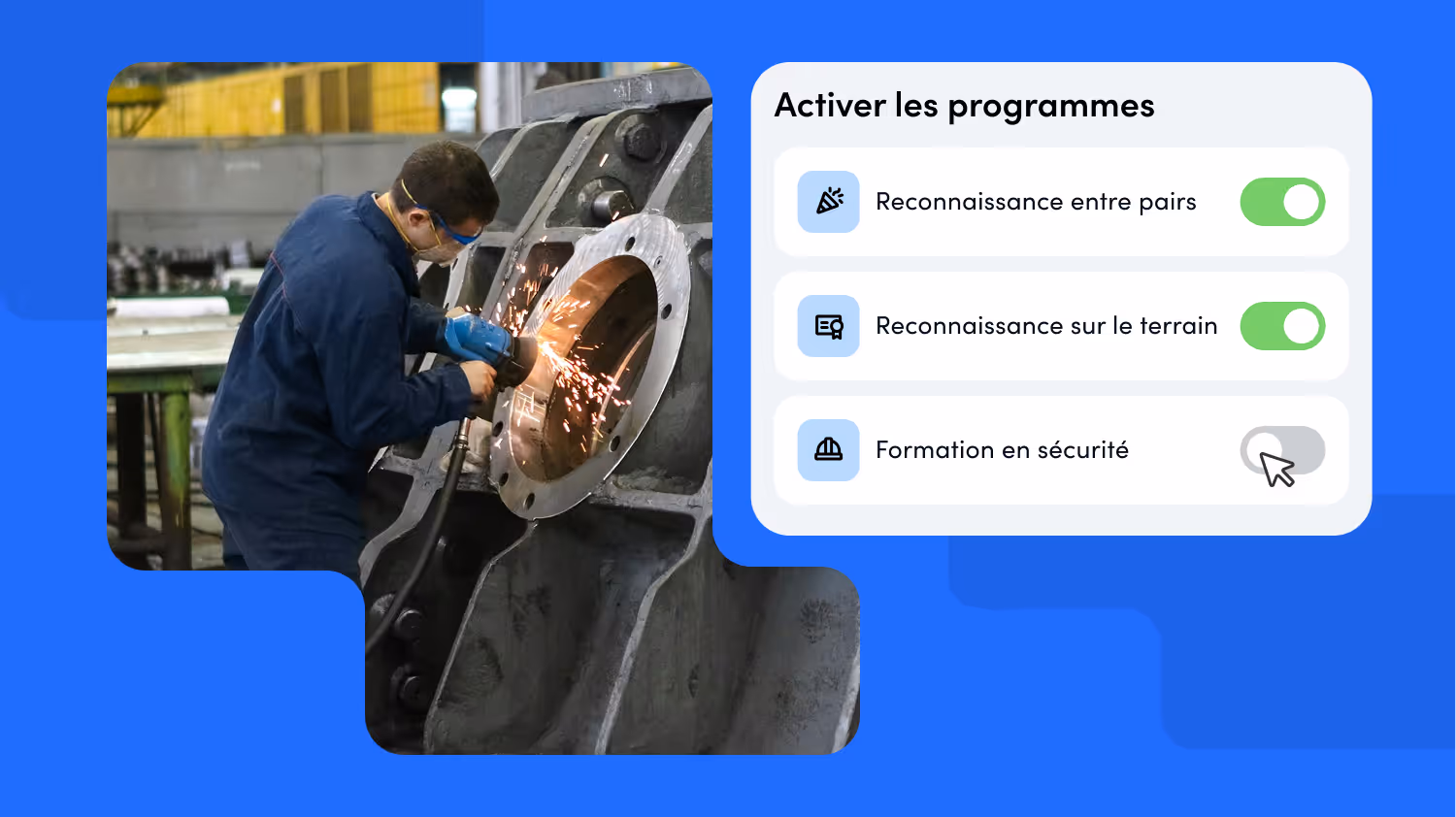 Activer les programmes

Reconnaissance entre pairs

Reconnaissance sur le terrain

Formation en sécurité